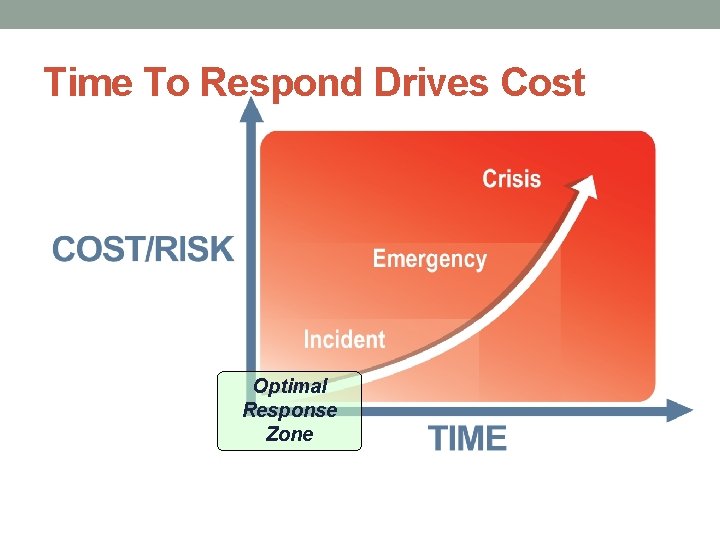 Time To Respond Drives Cost

COST/RISK

Crisis

Emergency

Incident

Optimal Response Zone

TIME